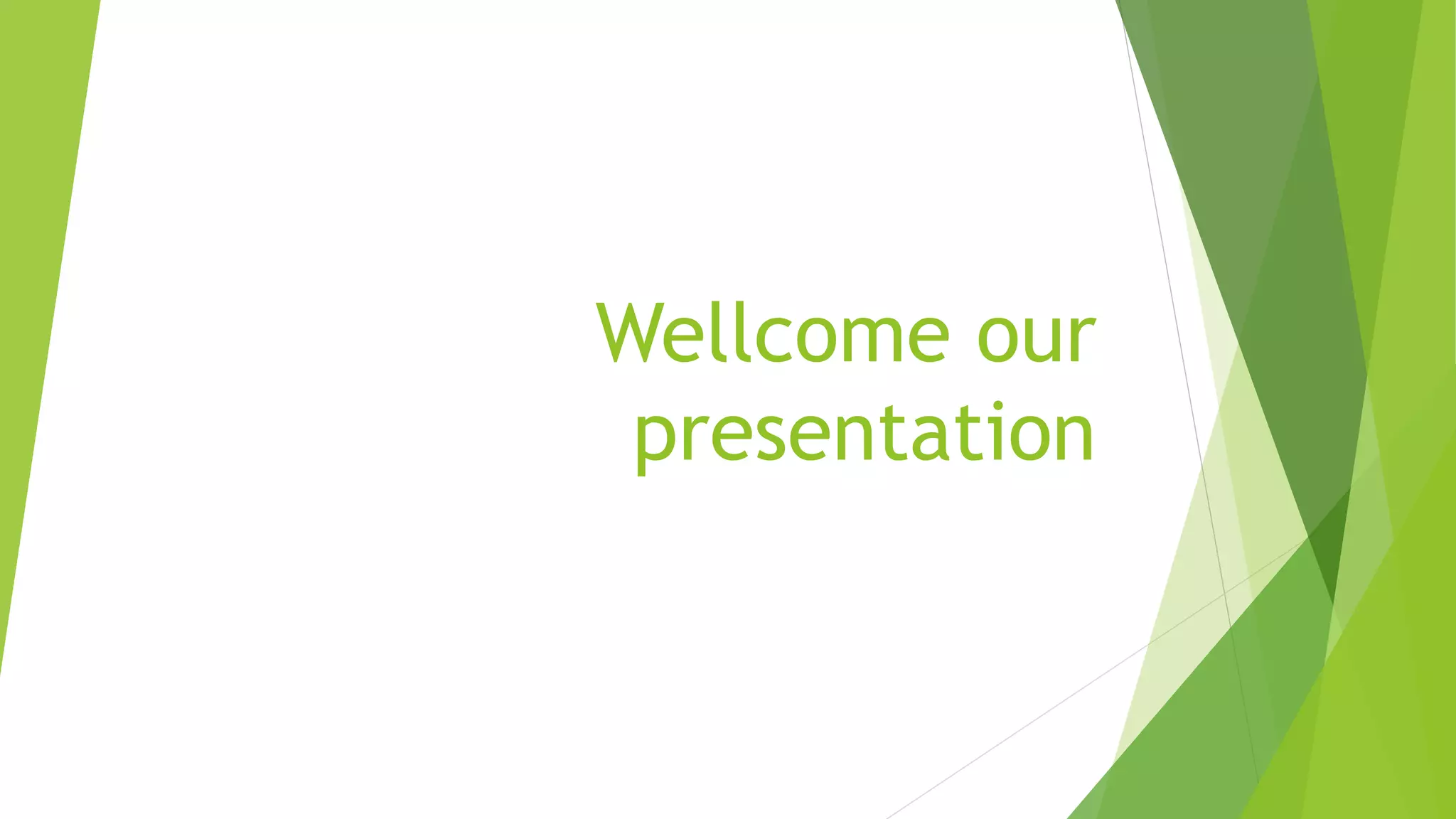 Wellcome our presentation